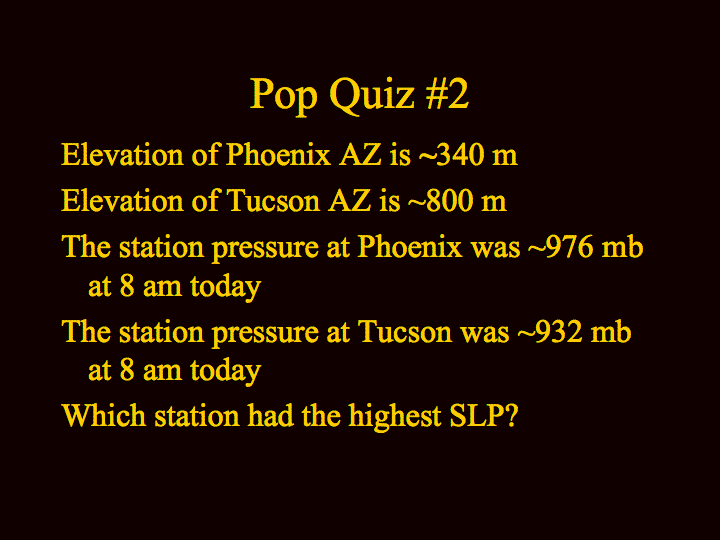 Pop Quiz #2

Elevation of Phoenix AZ is ~340 m

Elevation of Tucson AZ is ~800 m

The station pressure at Phoenix was ~976 mb at 8 am today

The station pressure at Tucson was ~932 mb at 8 am today

Which station had the highest SLP?